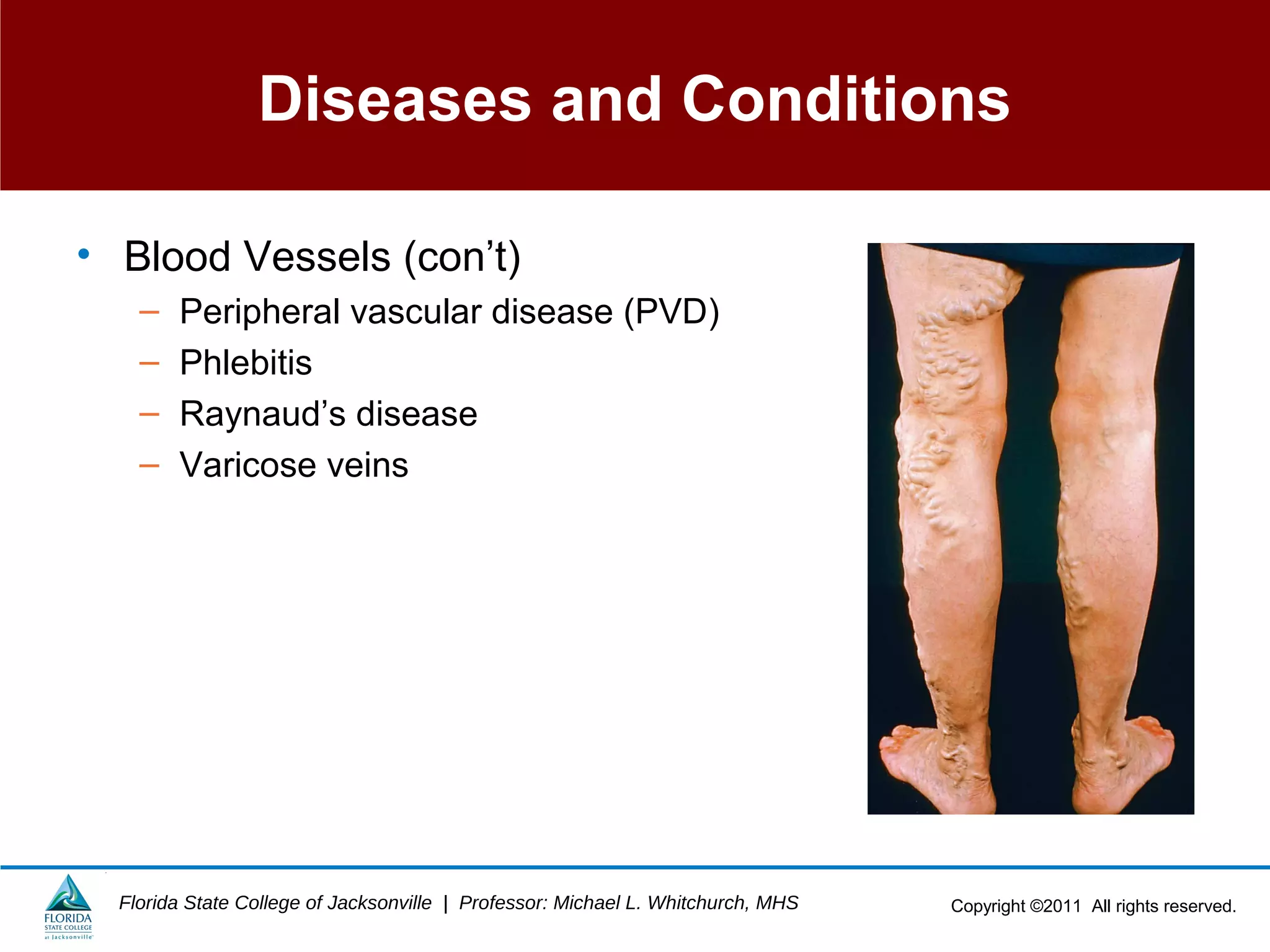 Diseases and Conditions

• Blood Vessels (con’t)
– Peripheral vascular disease (PVD)
– Phlebitis
– Raynaud’s disease
– Varicose veins

FLORIDA STATE COLLEGE at Jacksonville

Florida State College of Jacksonville | Professor: Michael L. Whitchurch, MHS

Copyright ©2011 All rights reserved.